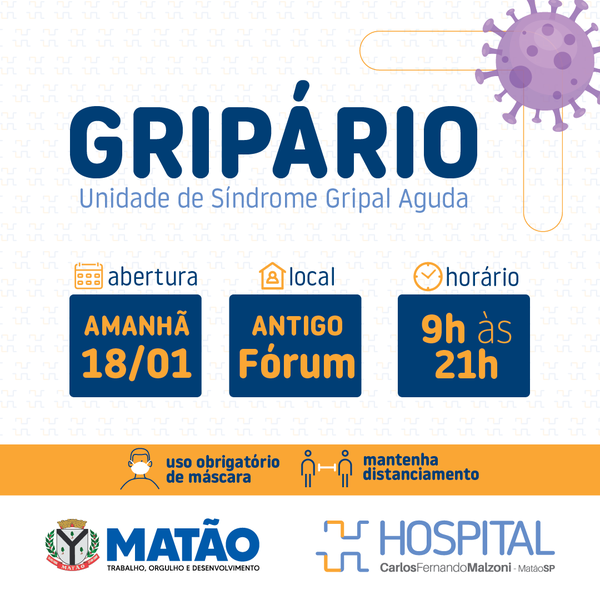 GRIPÁRIO
Unidade de Síndrome Gripal Aguda

abertura
AMANHÃ
18/01

local
ANTIGO
Fórum

horário
9h às
21h

uso obrigatório de máscara

mantenha distanciamento

MATÃO
MATÃO
TRABALHO, ORGULHO E DESENVOLVIMENTO

HOSPITAL
CarlosFernandoMalzoni - MatãoSP